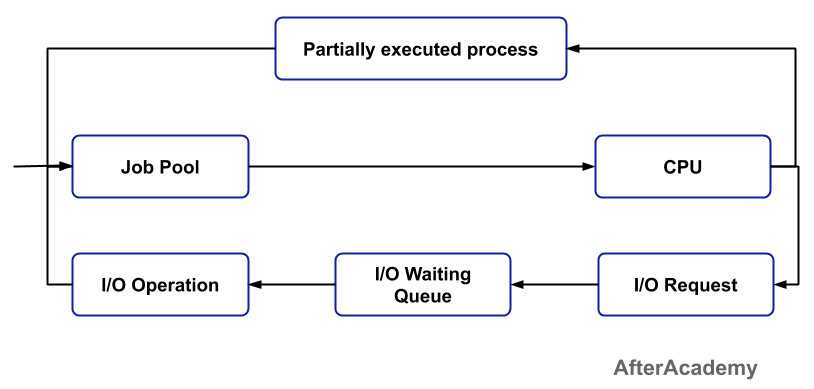 Partially executed process

Job Pool

CPU

I/O Operation

I/O Waiting Queue

I/O Request

AfterAcademy